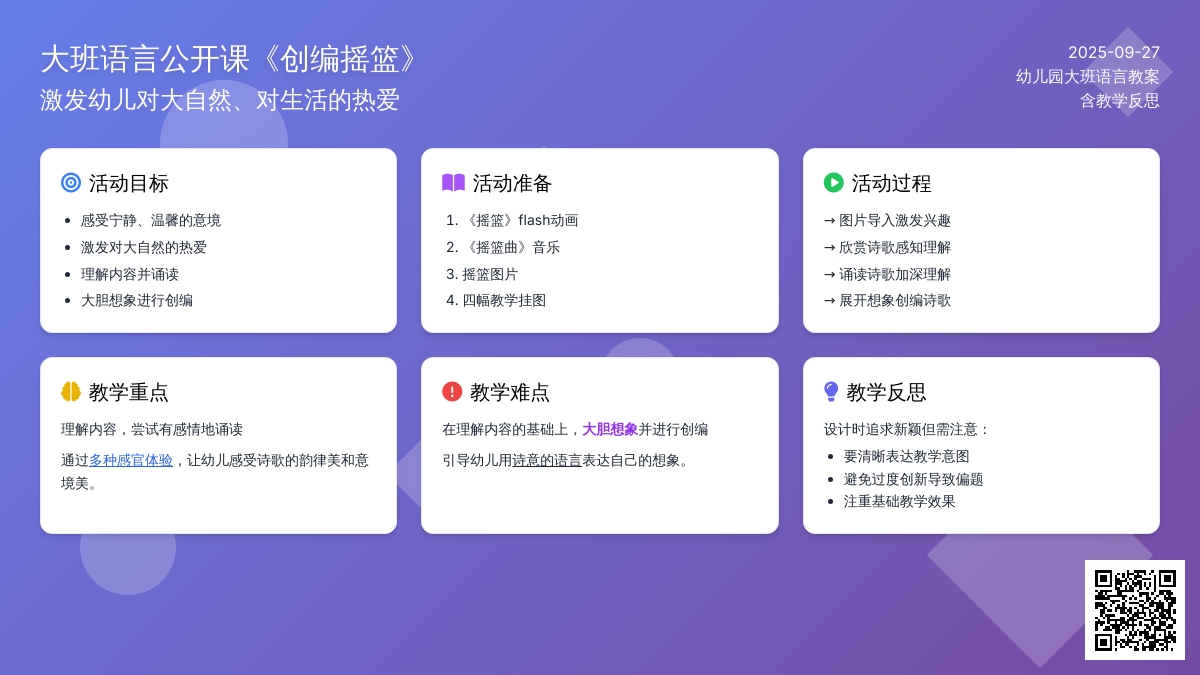 大班语言公开课《创编摇篮》
激发幼儿对大自然、对生活的热爱

2025-09-27
幼儿园大班语言教案
含教学反思

活动目标

- 感受宁静、温馨的意境
- 激发对大自然的热爱
- 理解内容并诵读
- 大胆想象进行创编

活动准备

1. 《摇篮》flash动画
2. 《摇篮曲》音乐
3. 摇篮图片
4. 四幅教学挂图

活动过程

→ 图片导入激发兴趣
→ 欣赏诗歌感知理解
→ 诵读诗歌加深理解
→ 展开想象创编诗歌

教学重点

理解内容，尝试有感情地诵读

通过多种感官体验，让幼儿感受诗歌的韵律美和意境美。

教学难点

在理解内容的基础上，大胆想象并进行创编

引导幼儿用诗意的语言表达自己的想象。

教学反思

设计时追求新颖但需注意：

- 要清晰表达教学意图
- 避免过度创新导致偏题
- 注重基础教学效果